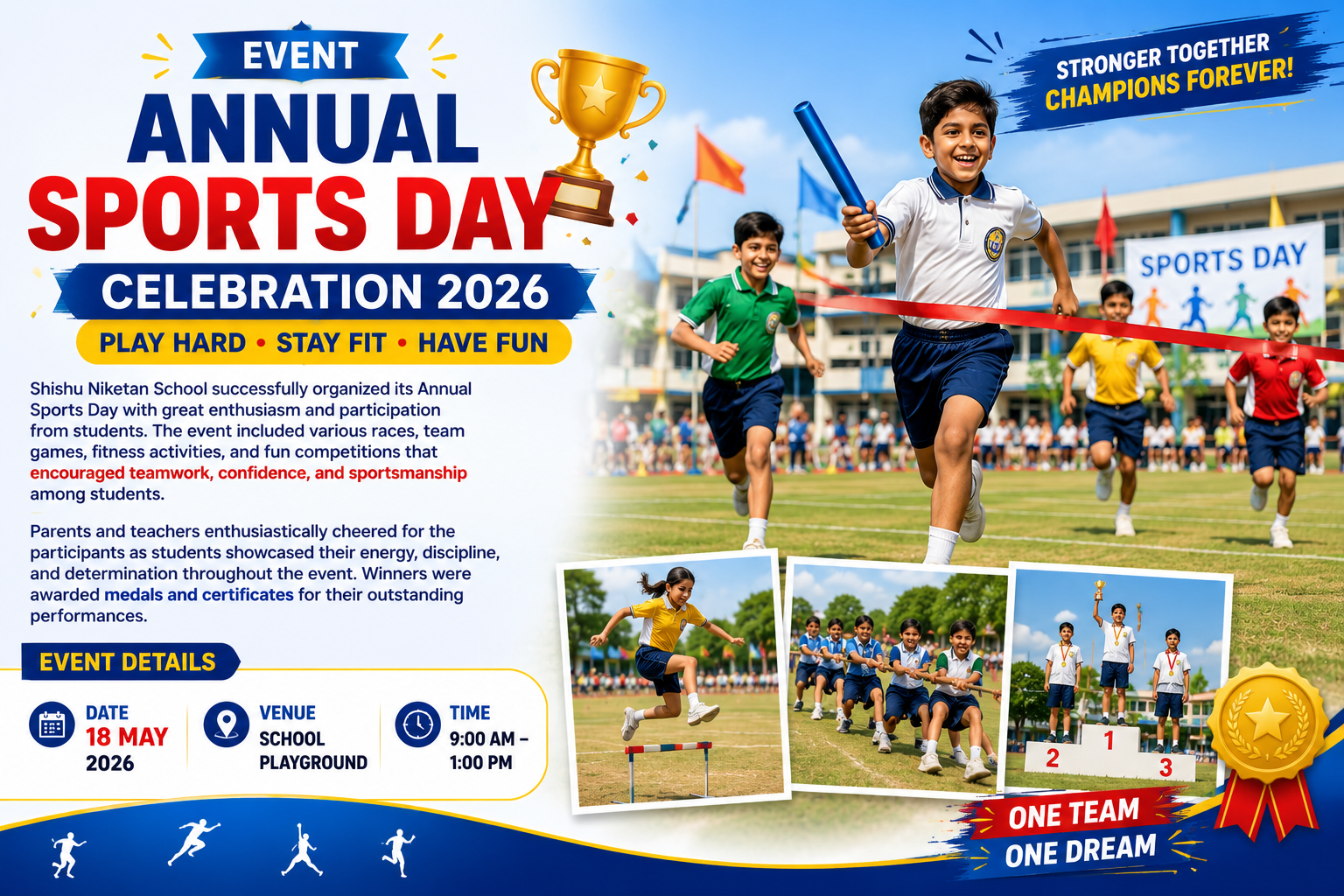 EVENT

ANNUAL SPORTS DAY

CELEBRATION 2026

PLAY HARD • STAY FIT • HAVE FUN

Shishu Niketan School successfully organized its Annual Sports Day with great enthusiasm and participation from students. The event included various races, team games, fitness activities, and fun competitions that encouraged teamwork, confidence, and sportsmanship among students.

Parents and teachers enthusiastically cheered for the participants as students showcased their energy, discipline, and determination throughout the event. Winners were awarded medals and certificates for their outstanding performances.

EVENT DETAILS

DATE
18 MAY
2026

VENUE
SCHOOL
PLAYGROUND

TIME
9:00 AM –
1:00 PM

STRONGER TOGETHER
CHAMPIONS FOREVER!

SPORTS DAY

2 1 3

ONE TEAM
ONE DREAM